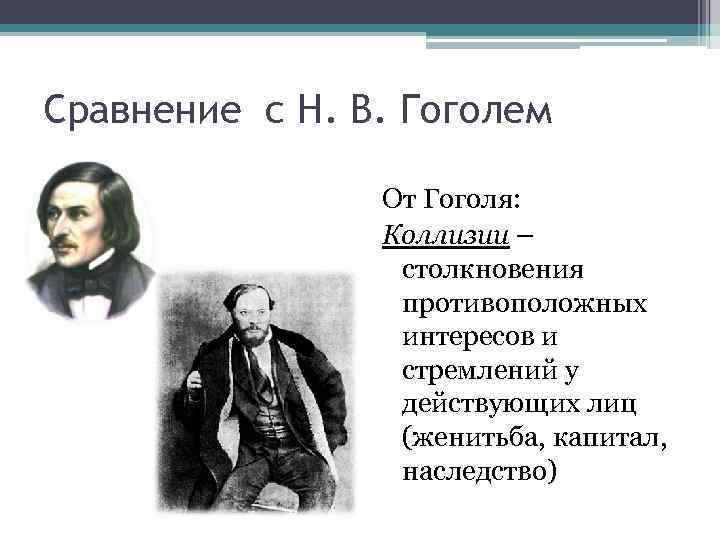 Сравнение с Н. В. Гоголем

От Гоголя:
Коллизии – столкновения противоположных интересов и стремлений у действующих лиц (женитьба, капитал, наследство)